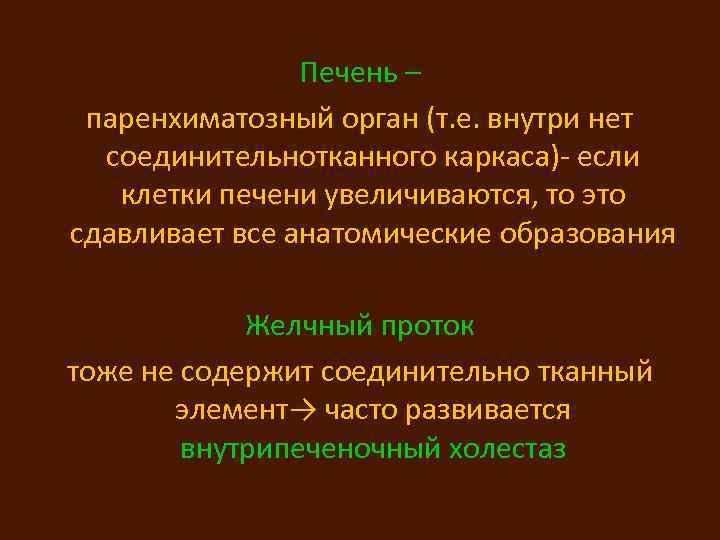 Печень –

паренхиматозный орган (т.е. внутри нет соединительнотканного каркаса)- если клетки печени увеличиваются, то это сдавливает все анатомические образования

Желчный проток

тоже не содержит соединительно тканный элемент→ часто развивается внутрипеченочный холестаз